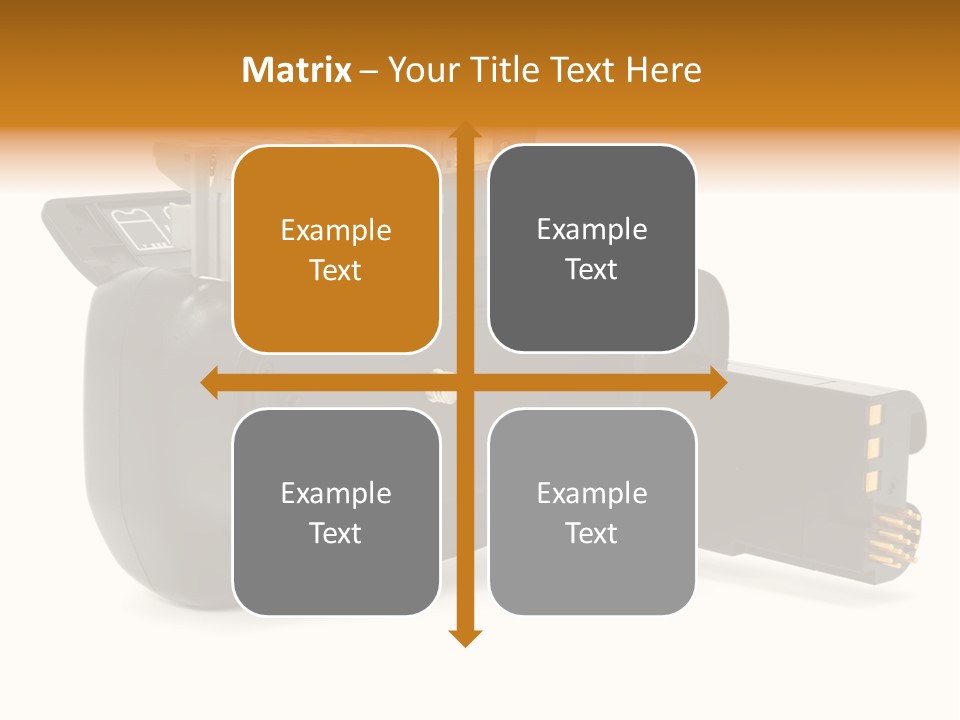 Matrix – Your Title Text Here

Example Text

Example Text

Example Text

Example Text